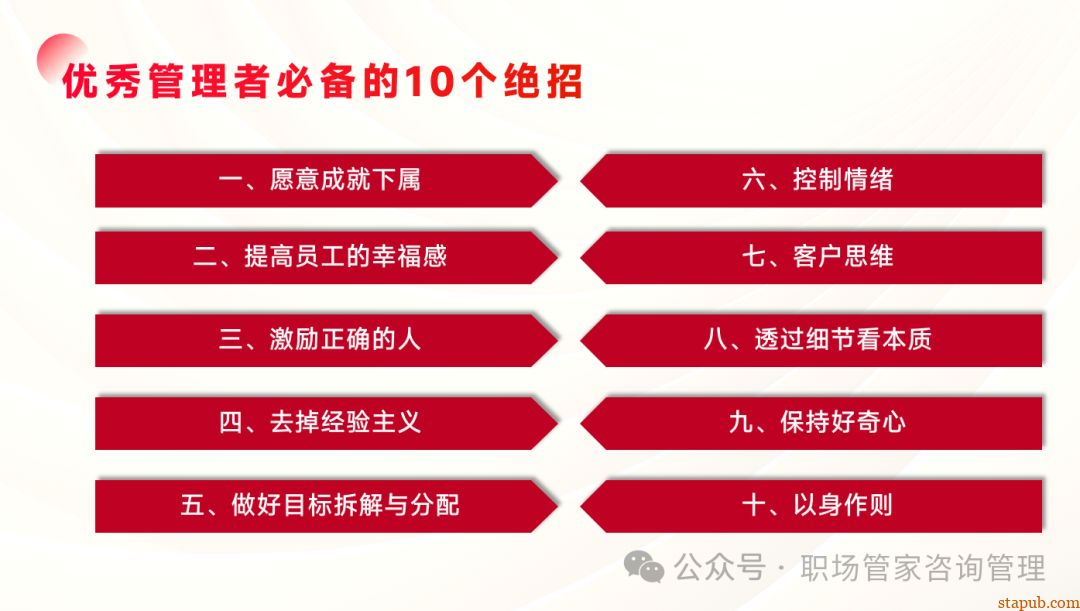 优秀管理者必备的10个绝招

一、愿意成就下属

二、提高员工的幸福感

三、激励正确的人

四、去掉经验主义

五、做好目标拆解与分配

六、控制情绪

七、客户思维

八、透过细节看本质

九、保持好奇心

十、以身作则

公众号 · 职场管家咨询管理

stapub.com